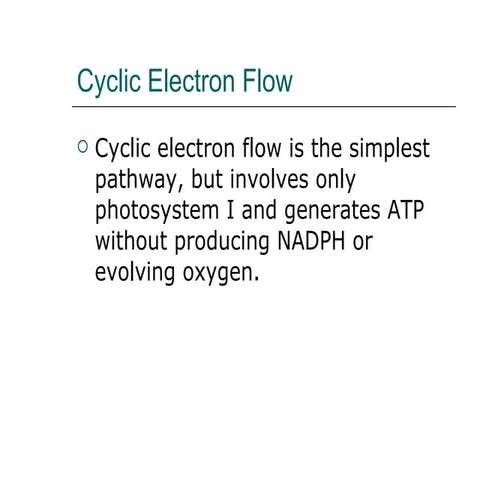 Cyclic Electron Flow

○ Cyclic electron flow is the simplest pathway, but involves only photosystem I and generates ATP without producing NADPH or evolving oxygen.